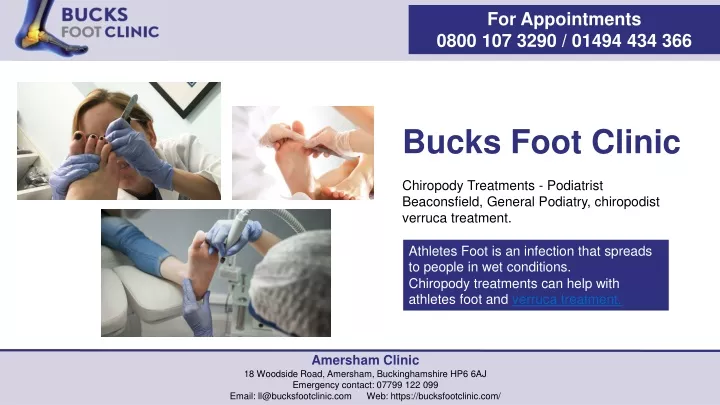 BUCKS FOOT CLINIC

For Appointments
0800 107 3290 / 01494 434 366

Bucks Foot Clinic

Chiropody Treatments - Podiatrist Beaconsfield, General Podiatry, chiropodist verruca treatment.

Athletes Foot is an infection that spreads to people in wet conditions.
Chiropody treatments can help with athletes foot and verruca treatment.

Amersham Clinic
18 Woodside Road, Amersham, Buckinghamshire HP6 6AJ
Emergency contact: 07799 122 099
Email: ll@bucksfootclinic.com Web: https://bucksfootclinic.com/